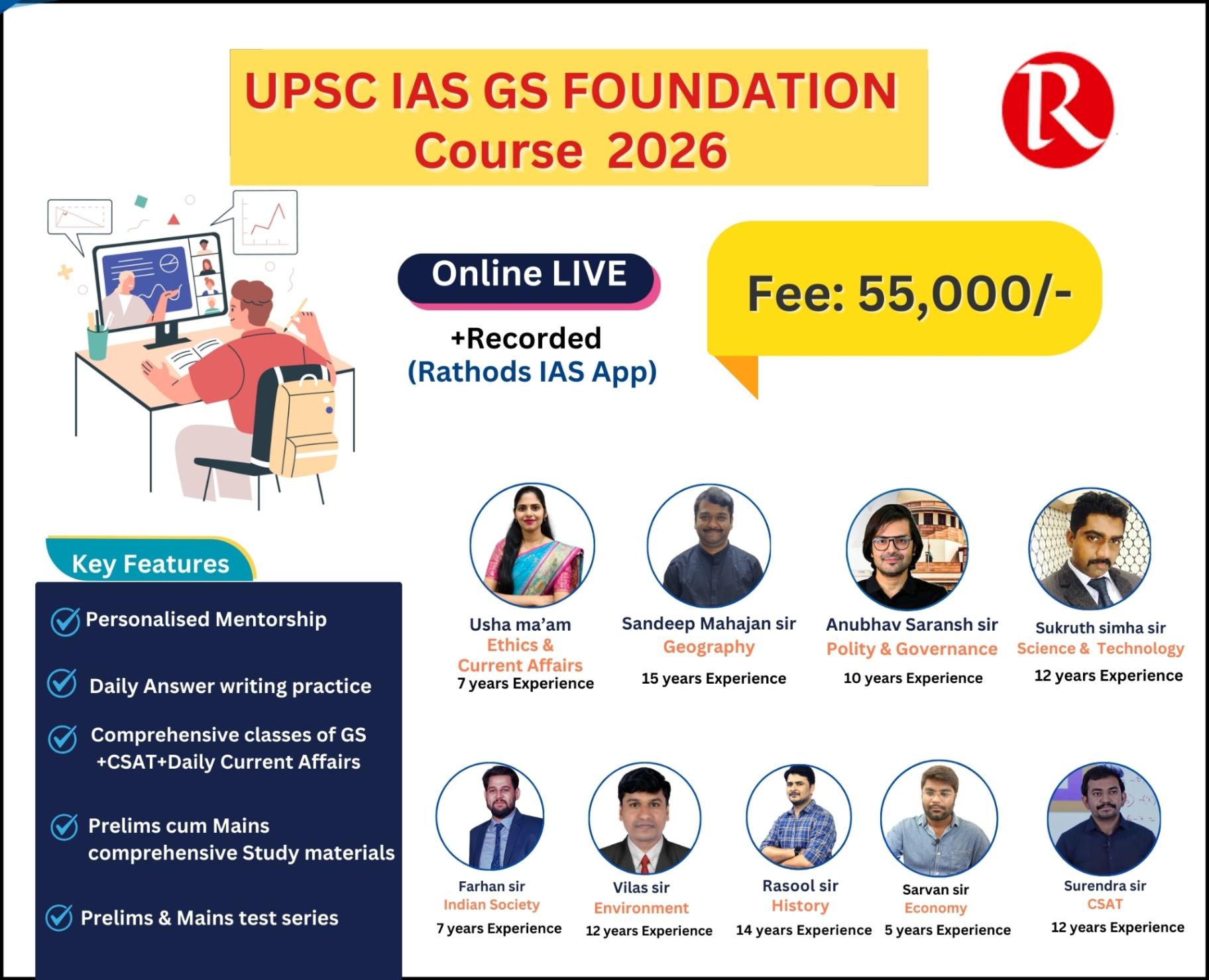 UPSC IAS GS FOUNDATION Course 2026

R

Online LIVE

+Recorded
(Rathods IAS App)

Fee: 55,000/-

Key Features

Personalised Mentorship

Daily Answer writing practice

Comprehensive classes of GS +CSAT+Daily Current Affairs

Prelims cum Mains comprehensive Study materials

Prelims & Mains test series

Usha ma'am
Ethics & Current Affairs
7 years Experience

Sandeep Mahajan sir
Geography
15 years Experience

Anubhav Saransh sir
Polity & Governance
10 years Experience

Sukruth simha sir
Science & Technology
12 years Experience

Farhan sir
Indian Society
7 years Experience

Vilas sir
Environment
12 years Experience

Rasool sir
History
14 years Experience

Sarvan sir
Economy
5 years Experience

Surendra sir
CSAT
12 years Experience